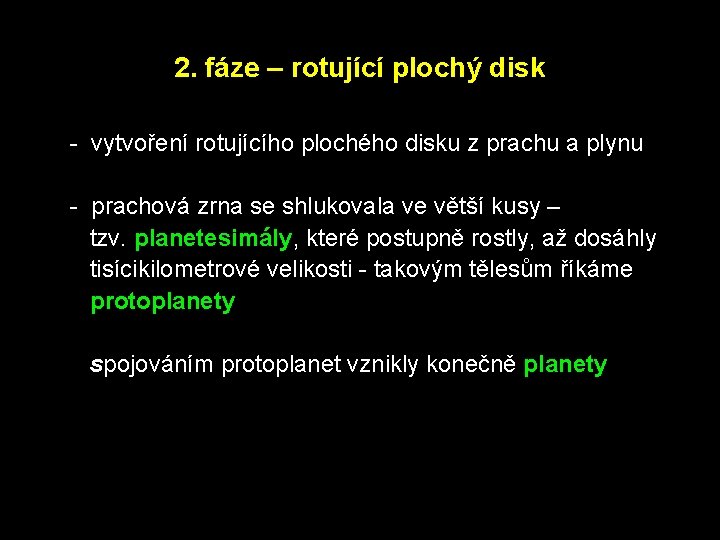 2. fáze – rotující plochý disk

- vytvoření rotujícího plochého disku z prachu a plynu

- prachová zrna se shlukovala ve větší kusy – tzv. planetesimály, které postupně rostly, až dosáhly tisícikilometrové velikosti - takovým tělesům říkáme protoplanety

spojováním protoplanet vznikly konečně planety